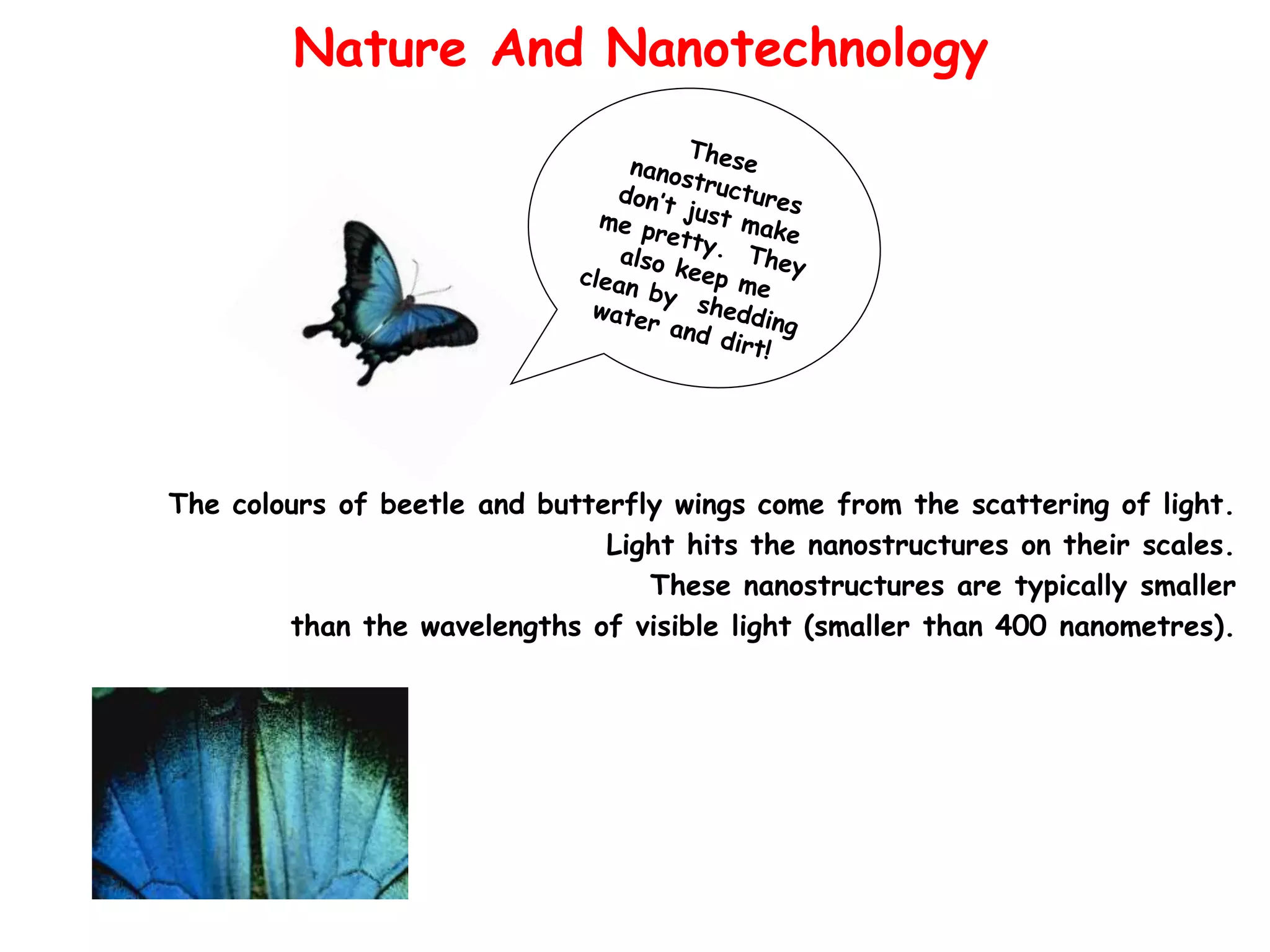 Nature And Nanotechnology

These nanostructures don't just make me pretty. They also keep me clean by shedding water and dirt!

The colours of beetle and butterfly wings come from the scattering of light. Light hits the nanostructures on their scales. These nanostructures are typically smaller than the wavelengths of visible light (smaller than 400 nanometres).